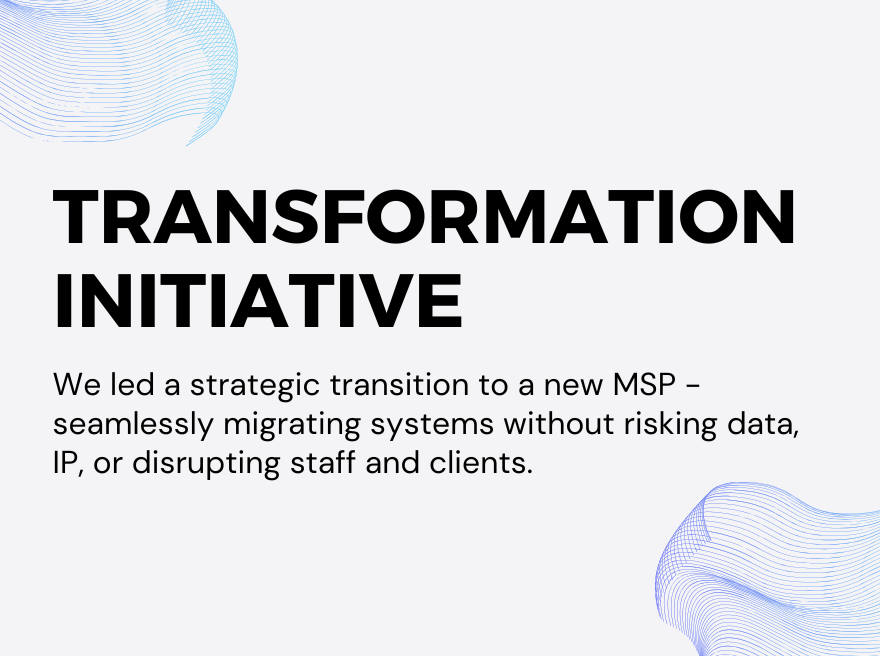 TRANSFORMATION INITIATIVE

We led a strategic transition to a new MSP - seamlessly migrating systems without risking data, IP, or disrupting staff and clients.